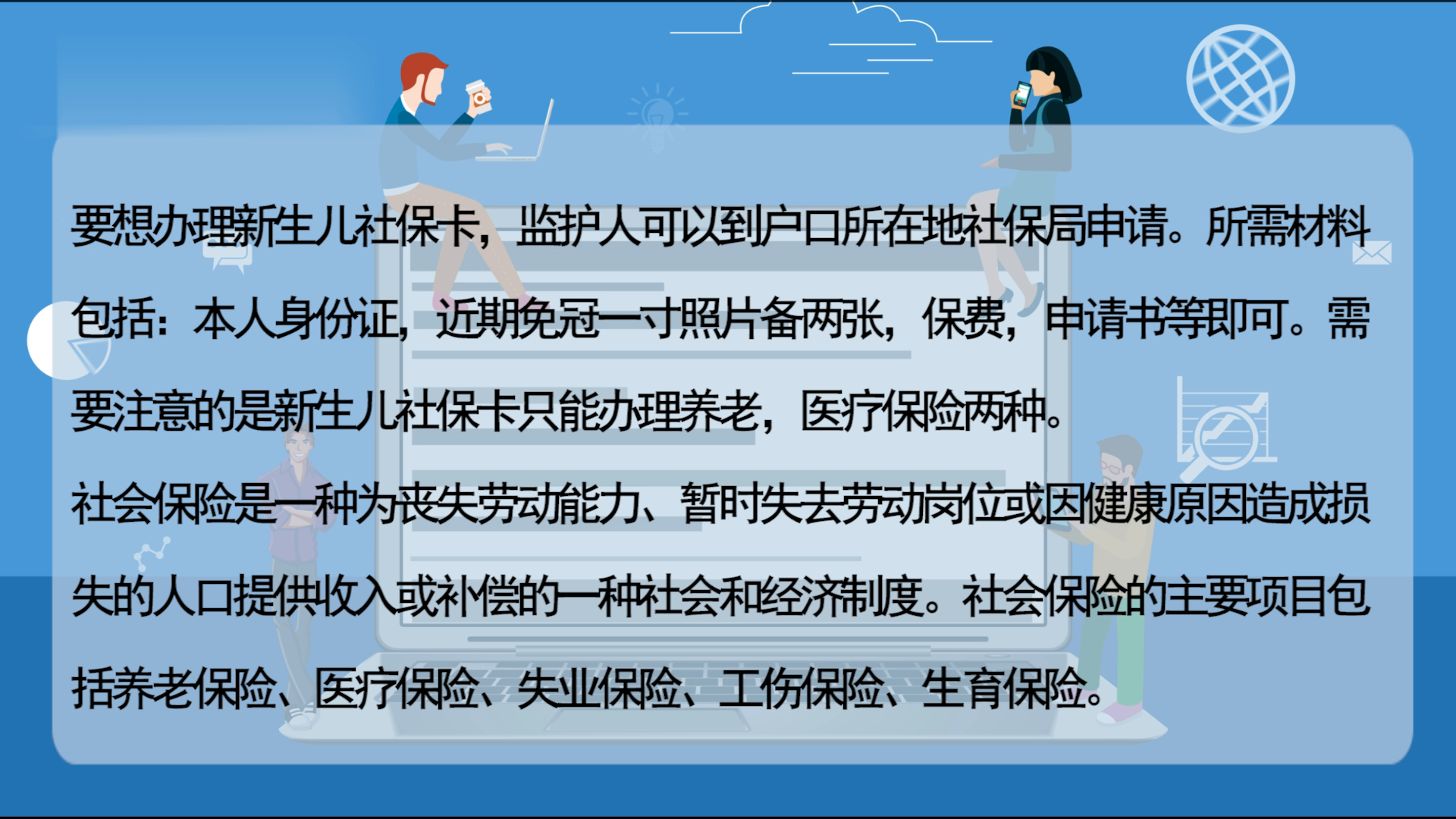 要想办理新生儿社保卡，监护人可以到户口所在地社保局申请。所需材料包括：本人身份证，近期免冠一寸照片备两张，保费，申请书等即可。需要注意的是新生儿社保卡只能办理养老，医疗保险两种。

社会保险是一种为丧失劳动能力、暂时失去劳动岗位或因健康原因造成损失的人口提供收入或补偿的一种社会和经济制度。社会保险的主要项目包括养老保险、医疗保险、失业保险、工伤保险、生育保险。